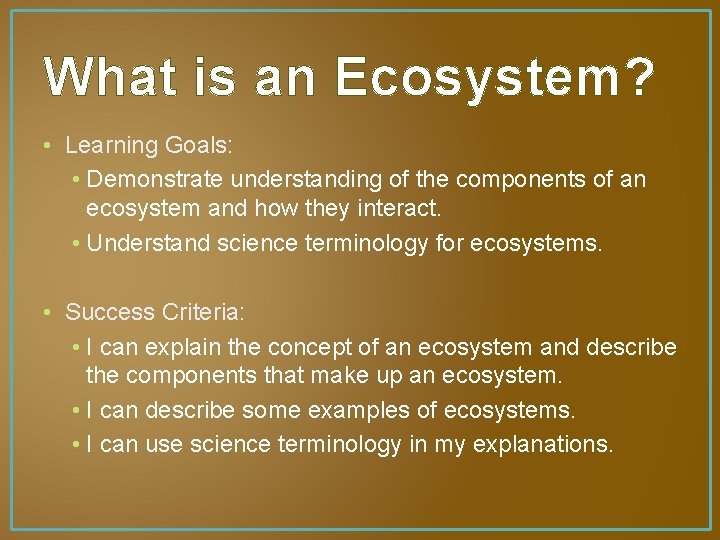 What is an Ecosystem?

• Learning Goals:
  • Demonstrate understanding of the components of an ecosystem and how they interact.
  • Understand science terminology for ecosystems.

• Success Criteria:
  • I can explain the concept of an ecosystem and describe the components that make up an ecosystem.
  • I can describe some examples of ecosystems.
  • I can use science terminology in my explanations.